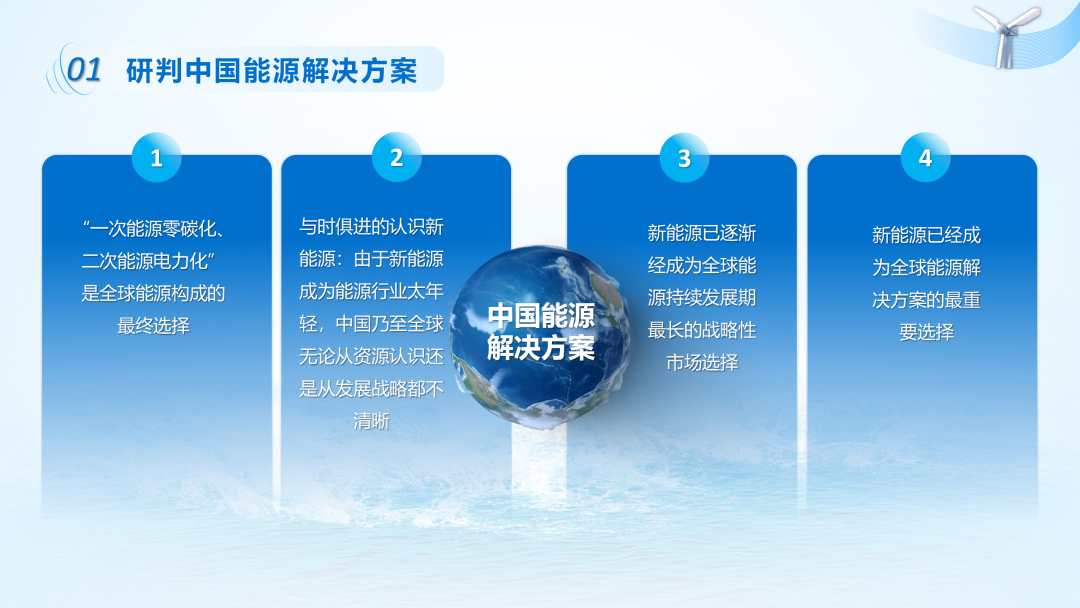 01 研判中国能源解决方案

1

“一次能源零碳化、二次能源电力化”是全球能源构成的最终选择

2

与时俱进的认识新能源：由于新能源成为能源行业太年轻，中国乃至全球无论从资源认识还是从发展战略都不清晰

中国能源解决方案

3

新能源已逐渐经成为全球能源持续发展期最长的战略性市场选择

4

新能源已经成为全球能源解决方案的最重要选择